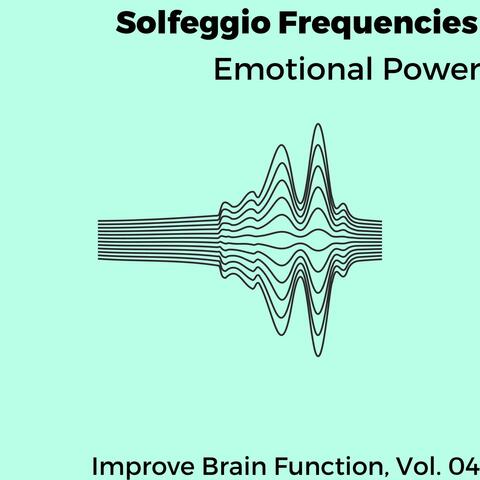 Solfeggio Frequencies
Emotional Power

Improve Brain Function, Vol. 04